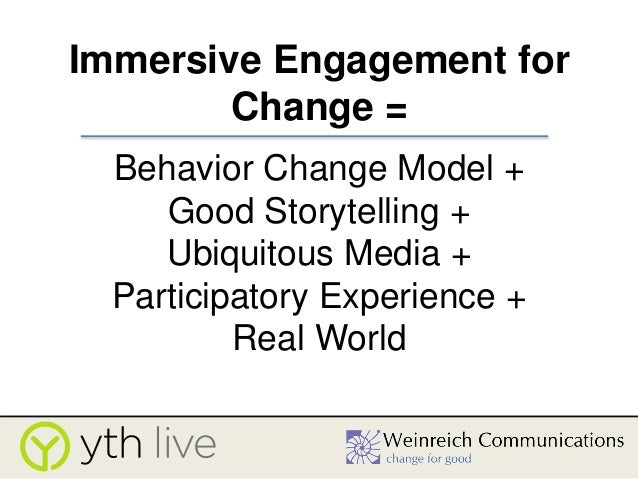 Immersive Engagement for Change =

Behavior Change Model +
Good Storytelling +
Ubiquitous Media +
Participatory Experience +
Real World

yth live

Weinreich Communications
change for good